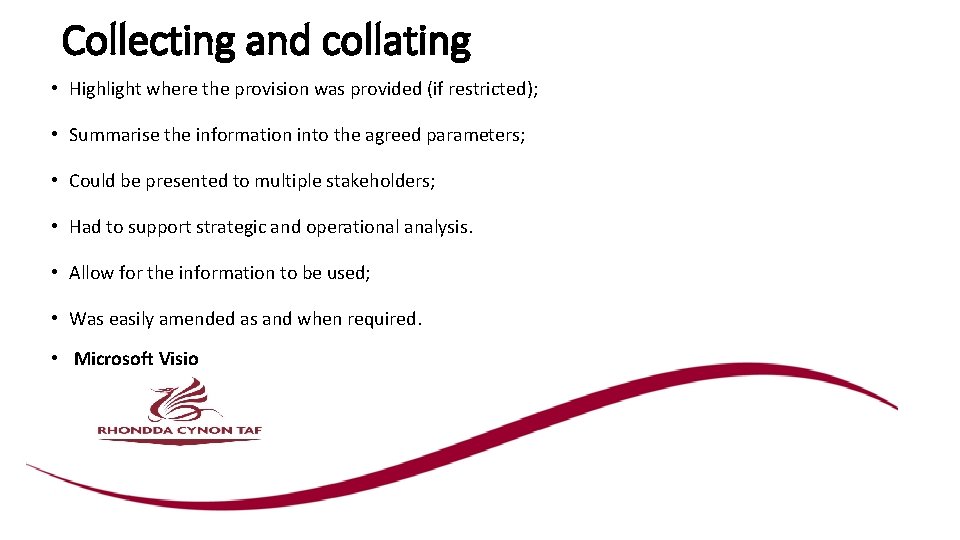 Collecting and collating

• Highlight where the provision was provided (if restricted);

• Summarise the information into the agreed parameters;

• Could be presented to multiple stakeholders;

• Had to support strategic and operational analysis.

• Allow for the information to be used;

• Was easily amended as and when required.

• Microsoft Visio

RHONDDA CYNON TAF